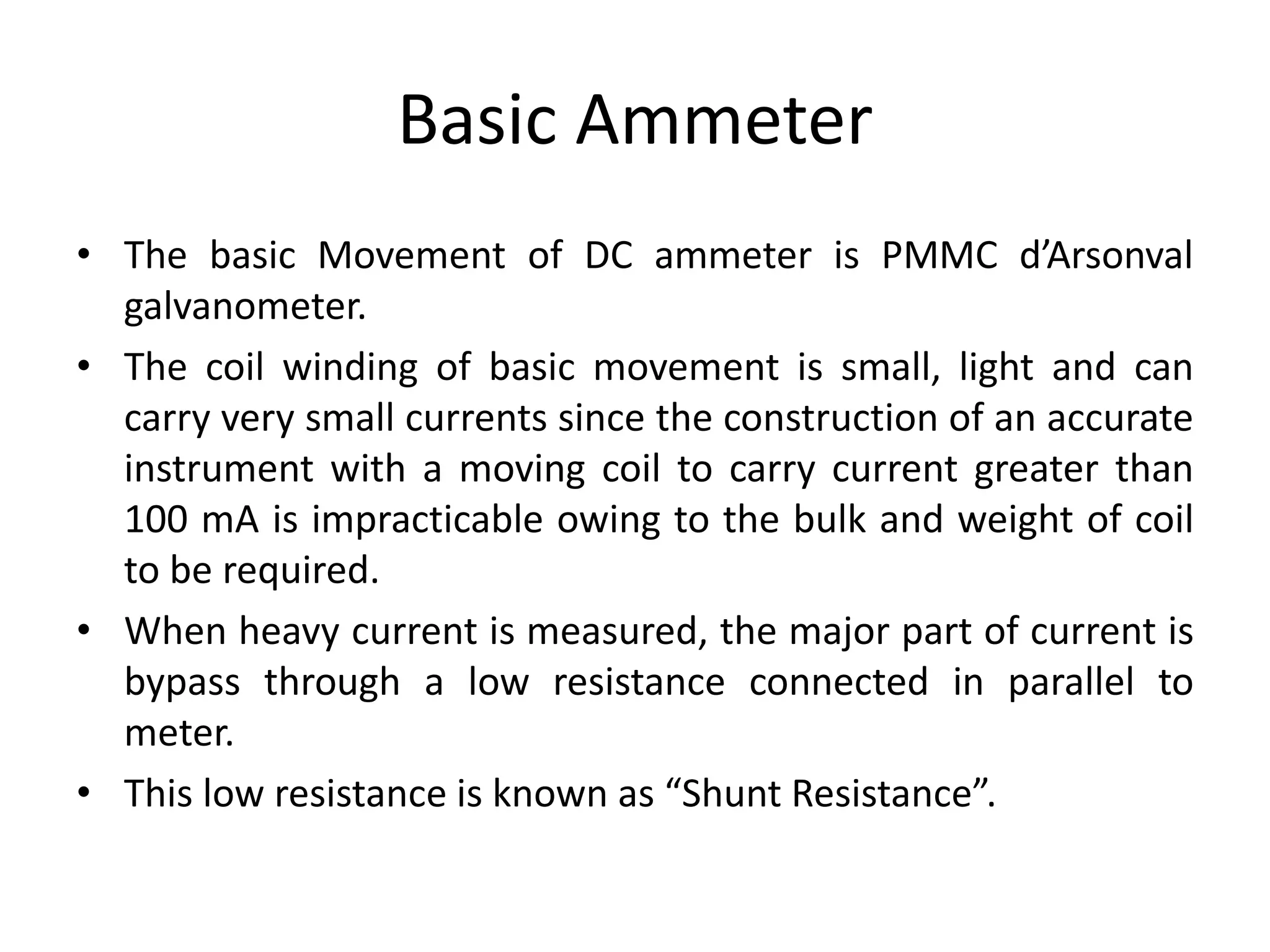 Basic Ammeter

• The basic Movement of DC ammeter is PMMC d’Arsonval galvanometer.
• The coil winding of basic movement is small, light and can carry very small currents since the construction of an accurate instrument with a moving coil to carry current greater than 100 mA is impracticable owing to the bulk and weight of coil to be required.
• When heavy current is measured, the major part of current is bypass through a low resistance connected in parallel to meter.
• This low resistance is known as “Shunt Resistance”.